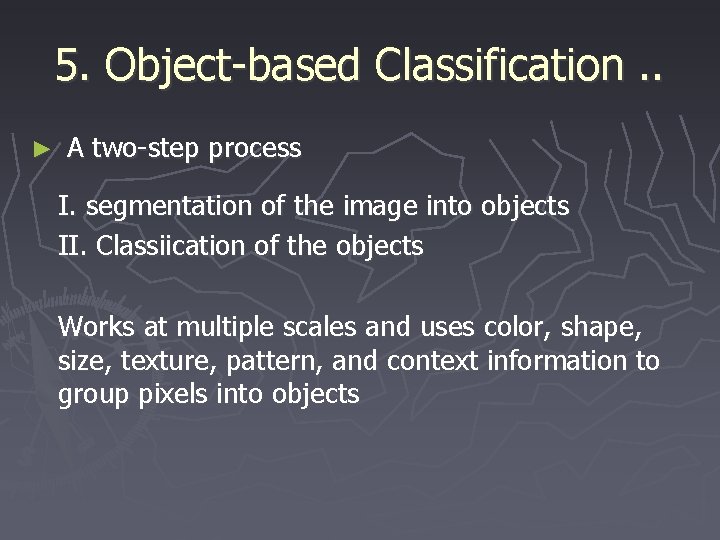 5. Object-based Classification ..

► A two-step process

I. segmentation of the image into objects
II. Classiication of the objects

Works at multiple scales and uses color, shape, size, texture, pattern, and context information to group pixels into objects